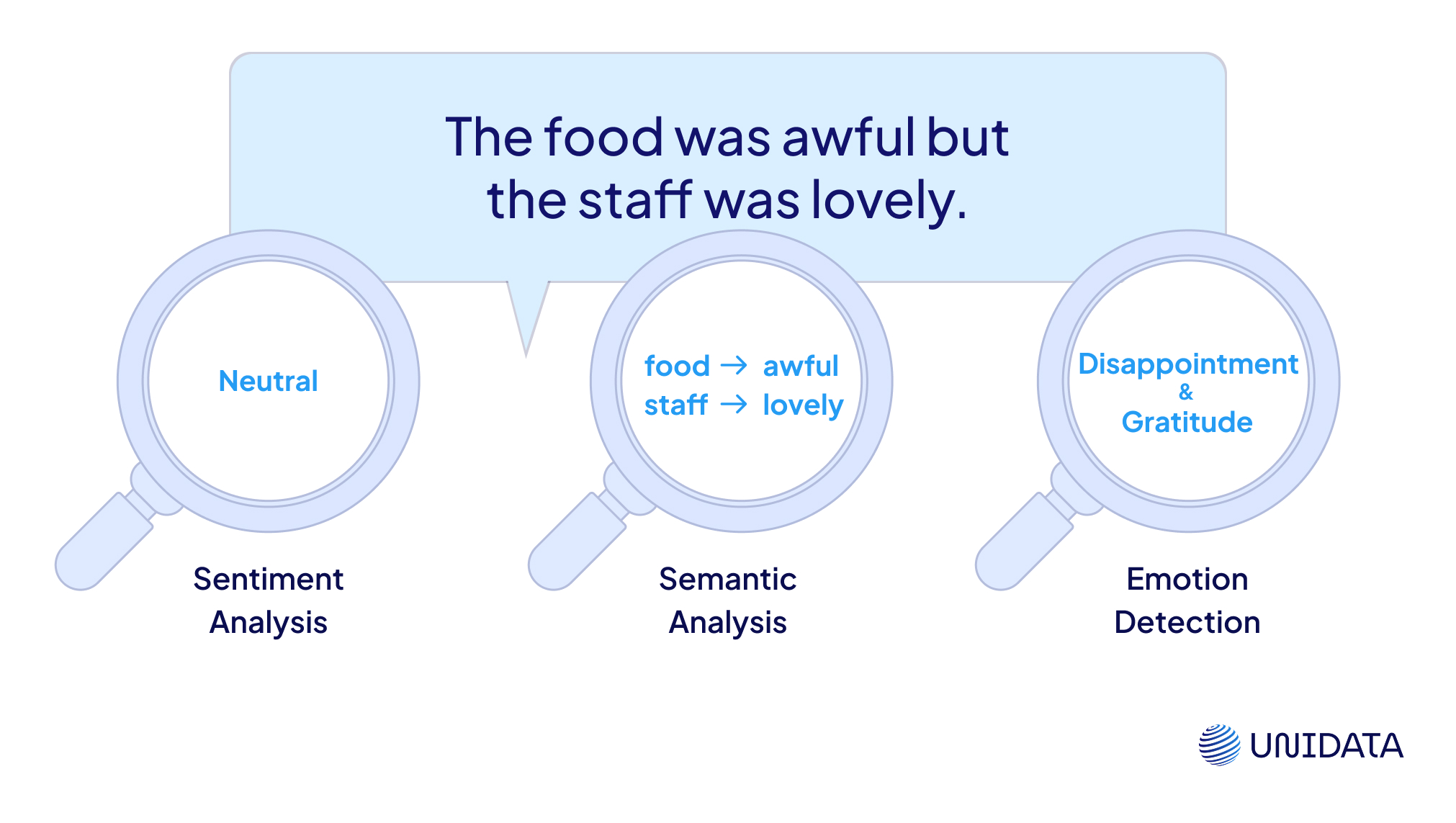 The food was awful but the staff was lovely.

Neutral

Sentiment Analysis

food → awful
staff → lovely

Semantic Analysis

Disappointment
&
Gratitude

Emotion Detection

UNIDATA